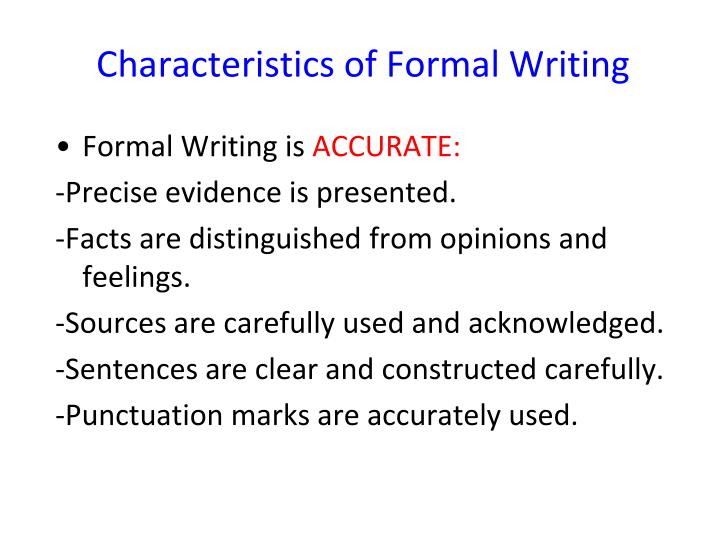 Characteristics of Formal Writing

• Formal Writing is ACCURATE:

-Precise evidence is presented.

-Facts are distinguished from opinions and feelings.

-Sources are carefully used and acknowledged.

-Sentences are clear and constructed carefully.

-Punctuation marks are accurately used.